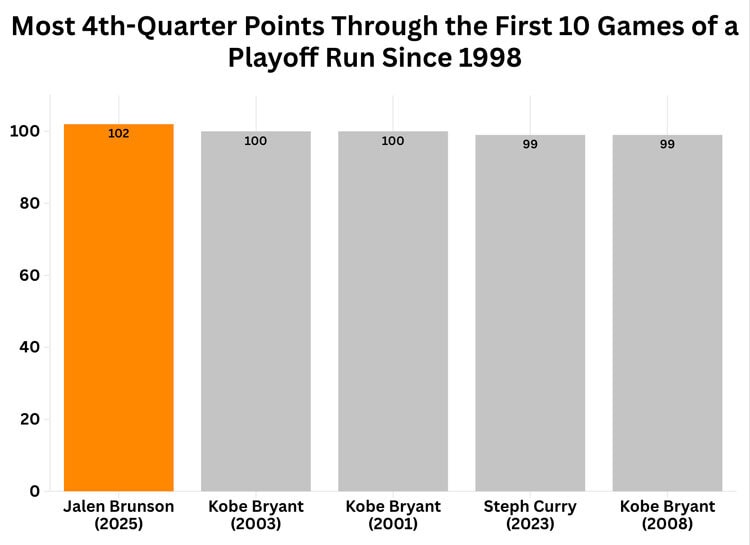 Most 4th-Quarter Points Through the First 10 Games of a Playoff Run Since 1998

100
80
60
40
20
0

102
100
100
99
99

Jalen Brunson (2025)
Kobe Bryant (2003)
Kobe Bryant (2001)
Steph Curry (2023)
Kobe Bryant (2008)